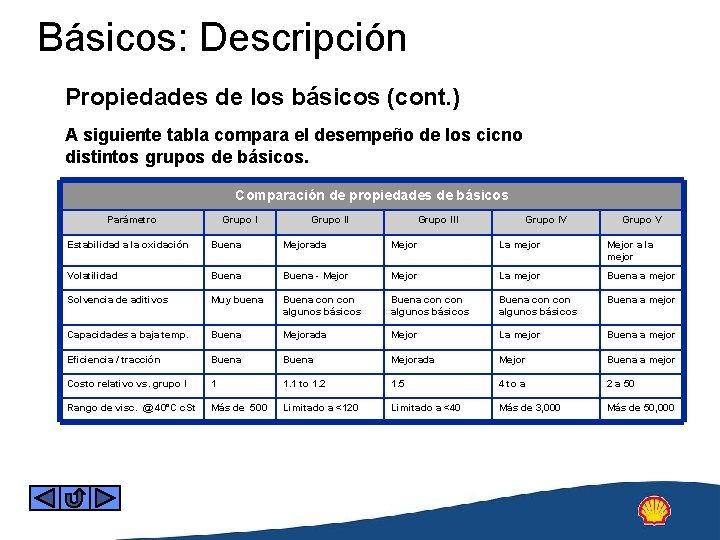 Básicos: Descripción

Propiedades de los básicos (cont.)

A siguiente tabla compara el desempeño de los cicno distintos grupos de básicos.

Comparación de propiedades de básicos

| Parámetro | Grupo I | Grupo II | Grupo III | Grupo IV | Grupo V |
|---|---|---|---|---|---|
| Estabilidad a la oxidación | Buena | Mejorada | Mejor | La mejor | Mejor a la mejor |
| Volatilidad | Buena | Buena - Mejor | Mejor | La mejor | Buena a mejor |
| Solvencia de aditivos | Muy buena | Buena con con algunos básicos | Buena con con algunos básicos | Buena con con algunos básicos | Buena a mejor |
| Capacidades a baja temp. | Buena | Mejorada | Mejor | La mejor | Buena a mejor |
| Eficiencia / tracción | Buena | Buena | Mejorada | Mejor | Buena a mejor |
| Costo relativo vs. grupo I | 1 | 1.1 to 1.2 | 1.5 | 4 to a | 2 a 50 |
| Rango de visc. @40°C cSt | Más de 500 | Limitado a <120 | Limitado a <40 | Más de 3,000 | Más de 50,000 |